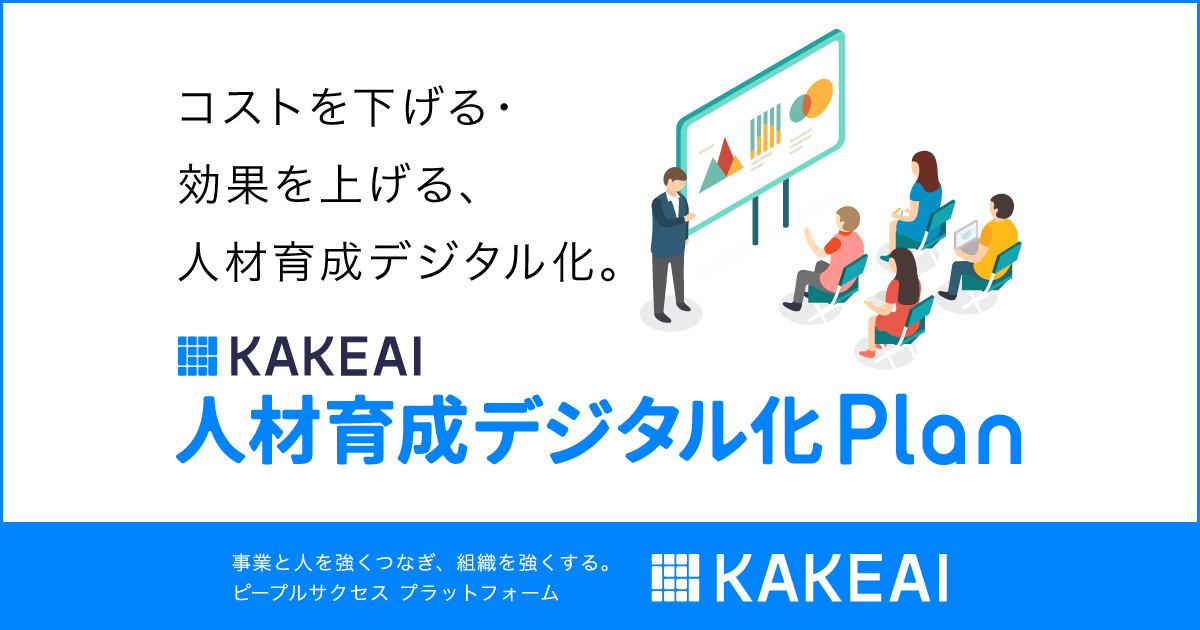 コストを下げる・
効果を上げる、
人材育成デジタル化。

KAKEAI
人材育成デジタル化 Plan

事業と人を強くつなぎ、組織を強くする。
ピープルサクセス プラットフォーム

KAKEAI